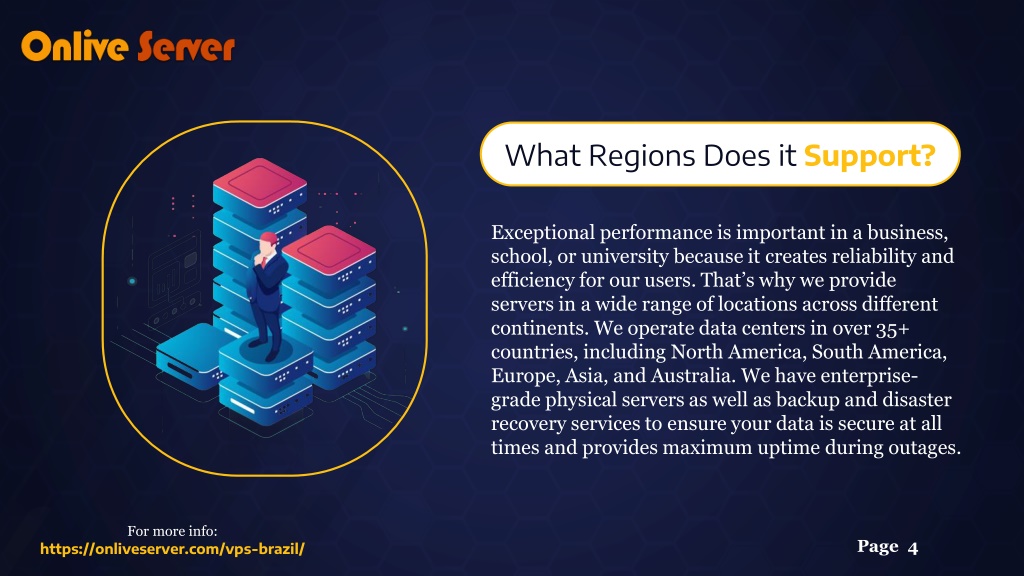 Onlive Server

What Regions Does it Support?

Exceptional performance is important in a business, school, or university because it creates reliability and efficiency for our users. That's why we provide servers in a wide range of locations across different continents. We operate data centers in over 35+ countries, including North America, South America, Europe, Asia, and Australia. We have enterprise-grade physical servers as well as backup and disaster recovery services to ensure your data is secure at all times and provides maximum uptime during outages.

For more info:
https://onliveserver.com/vps-brazil/

Page 4